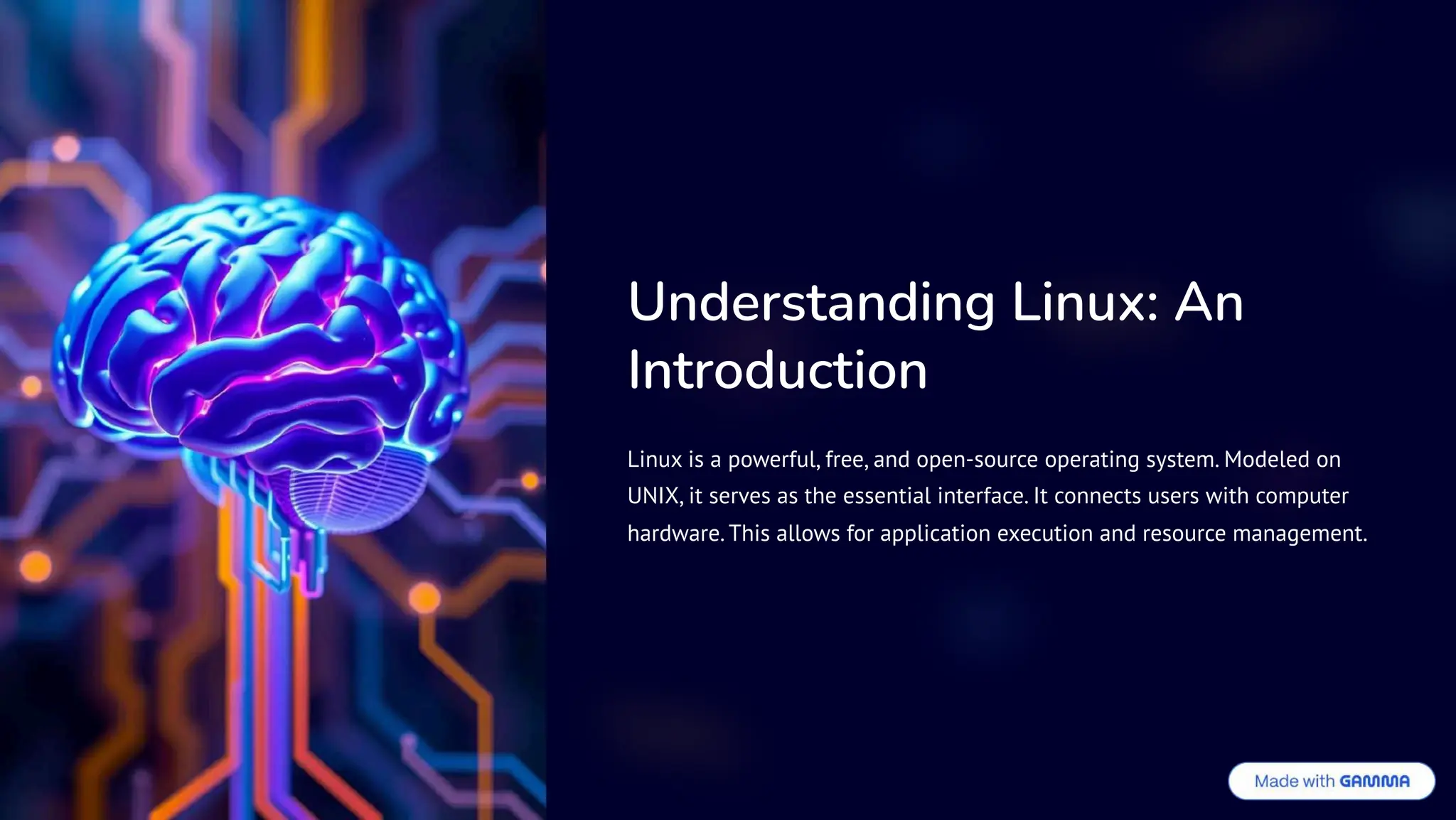 Understanding Linux: An Introduction

Linux is a powerful, free, and open-source operating system. Modeled on UNIX, it serves as the essential interface. It connects users with computer hardware. This allows for application execution and resource management.

Made with GAMMA